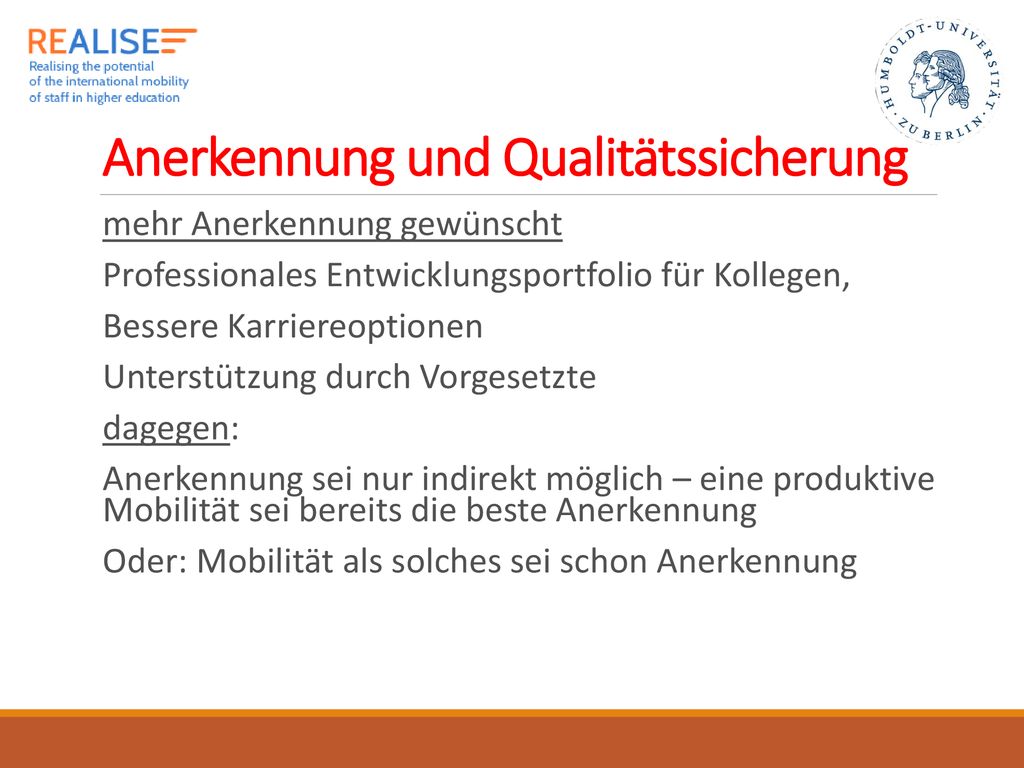 REALISE
Realising the potential of the international mobility of staff in higher education

HUMBOLDT-UNIVERSITÄT ZU BERLIN

Anerkennung und Qualitätssicherung

mehr Anerkennung gewünscht

Professionales Entwicklungsportfolio für Kollegen,

Bessere Karriereoptionen

Unterstützung durch Vorgesetzte

dagegen:

Anerkennung sei nur indirekt möglich – eine produktive Mobilität sei bereits die beste Anerkennung

Oder: Mobilität als solches sei schon Anerkennung